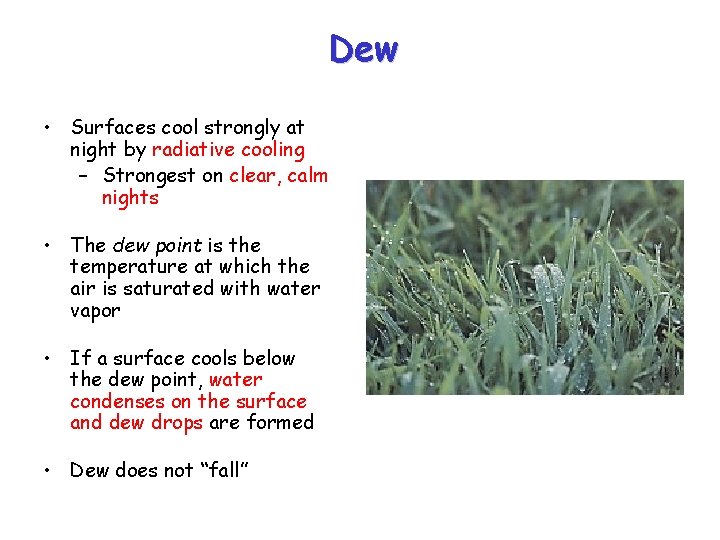 Dew

• Surfaces cool strongly at night by radiative cooling
  – Strongest on clear, calm nights

• The dew point is the temperature at which the air is saturated with water vapor

• If a surface cools below the dew point, water condenses on the surface and dew drops are formed

• Dew does not “fall”